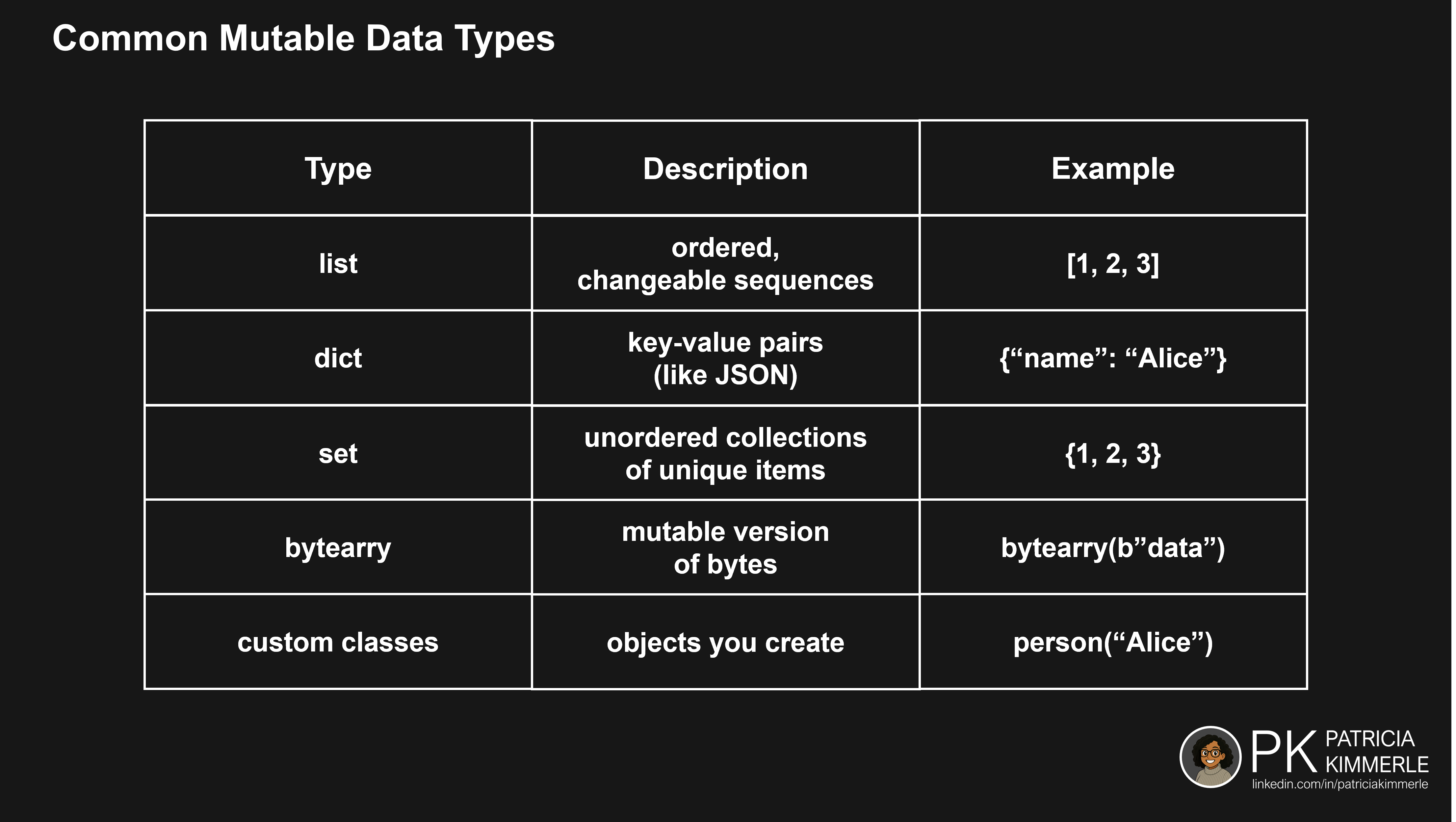 Common Mutable Data Types

| Type | Description | Example |
|---|---|---|
| list | ordered, changeable sequences | [1, 2, 3] |
| dict | key-value pairs (like JSON) | {“name”: “Alice”} |
| set | unordered collections of unique items | {1, 2, 3} |
| bytearry | mutable version of bytes | bytearry(b”data”) |
| custom classes | objects you create | person(“Alice”) |

PK PATRICIA KIMMERLE
linkedin.com/in/patriciakimmerle